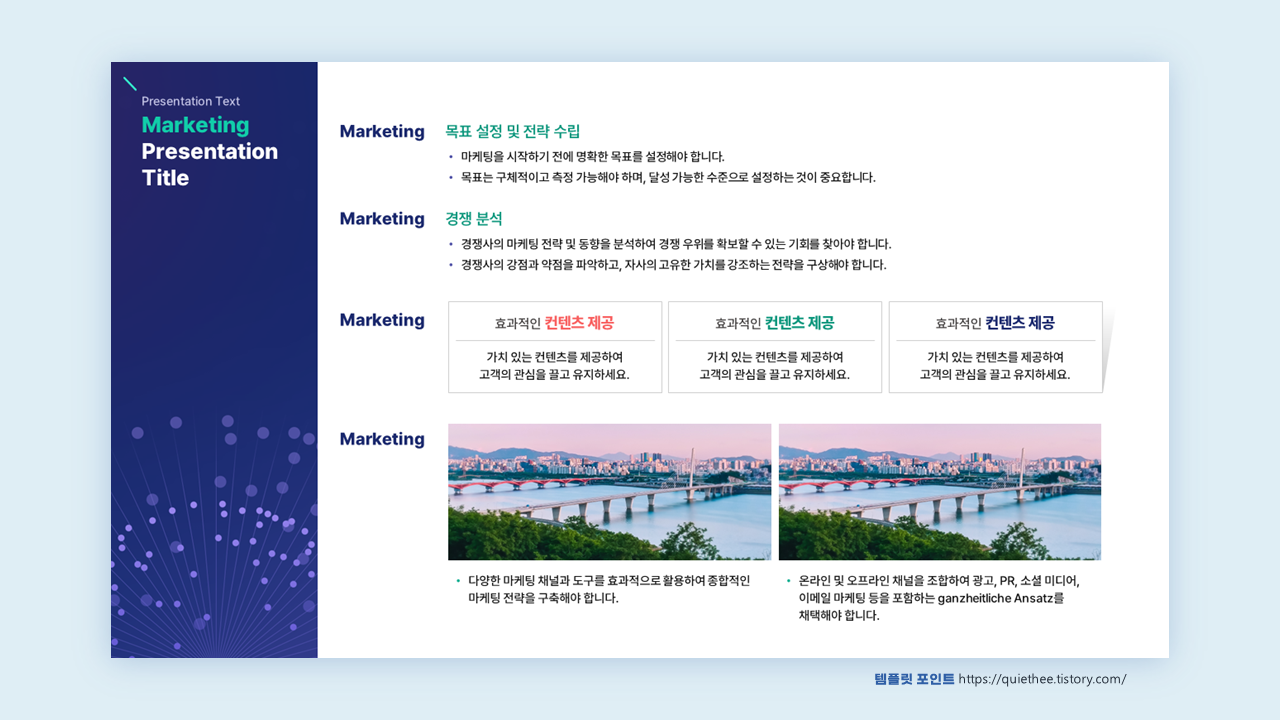 Presentation Text

Marketing Presentation Title

Marketing

목표 설정 및 전략 수립

• 마케팅을 시작하기 전에 명확한 목표를 설정해야 합니다.
• 목표는 구체적이고 측정 가능해야 하며, 달성 가능한 수준으로 설정하는 것이 중요합니다.

Marketing

경쟁 분석

• 경쟁사의 마케팅 전략 및 동향을 분석하여 경쟁 우위를 확보할 수 있는 기회를 찾아야 합니다.
• 경쟁사의 강점과 약점을 파악하고, 자사의 고유한 가치를 강조하는 전략을 구상해야 합니다.

Marketing

효과적인 컨텐츠 제공

가치 있는 컨텐츠를 제공하여 고객의 관심을 끌고 유지하세요.

효과적인 컨텐츠 제공

가치 있는 컨텐츠를 제공하여 고객의 관심을 끌고 유지하세요.

효과적인 컨텐츠 제공

가치 있는 컨텐츠를 제공하여 고객의 관심을 끌고 유지하세요.

Marketing

• 다양한 마케팅 채널과 도구를 효과적으로 활용하여 종합적인 마케팅 전략을 구축해야 합니다.

• 온라인 및 오프라인 채널을 조합하여 광고, PR, 소셜 미디어, 이메일 마케팅 등을 포함하는 ganzheitliche Ansatz를 채택해야 합니다.

템플릿 포인트 https://quiethee.tistory.com/